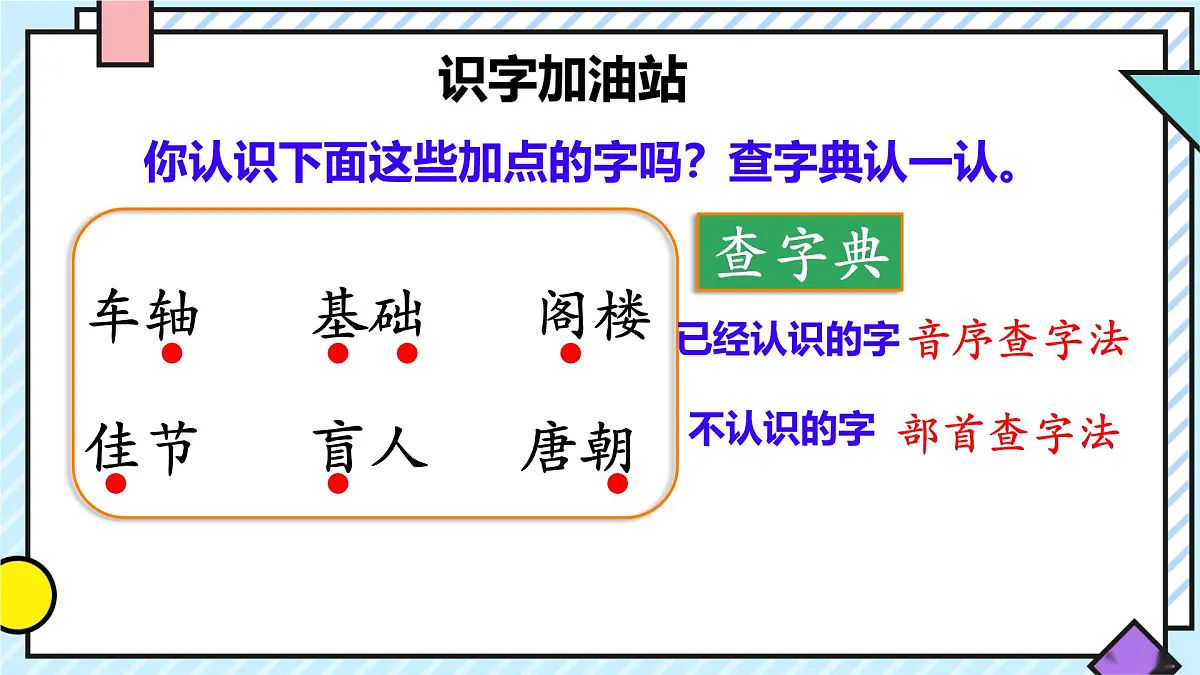 识字加油站

你认识下面这些加点的字吗？查字典认一认。

车轴　基础　阁楼
佳节　盲人　唐朝

查字典

已经认识的字 音序查字法

不认识的字 部首查字法